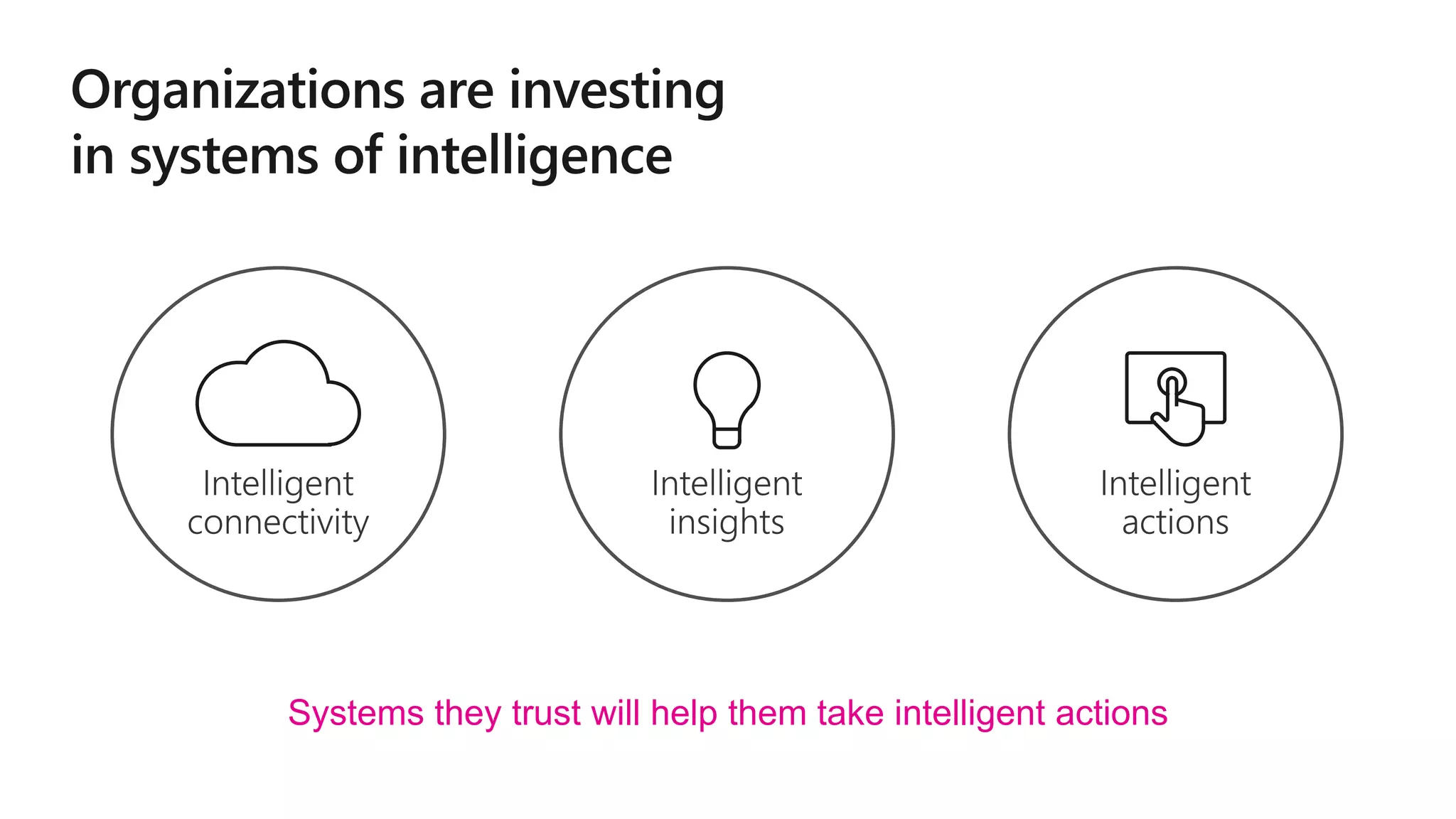 Organizations are investing in systems of intelligence

Intelligent connectivity

Intelligent insights

Intelligent actions

Systems they trust will help them take intelligent actions